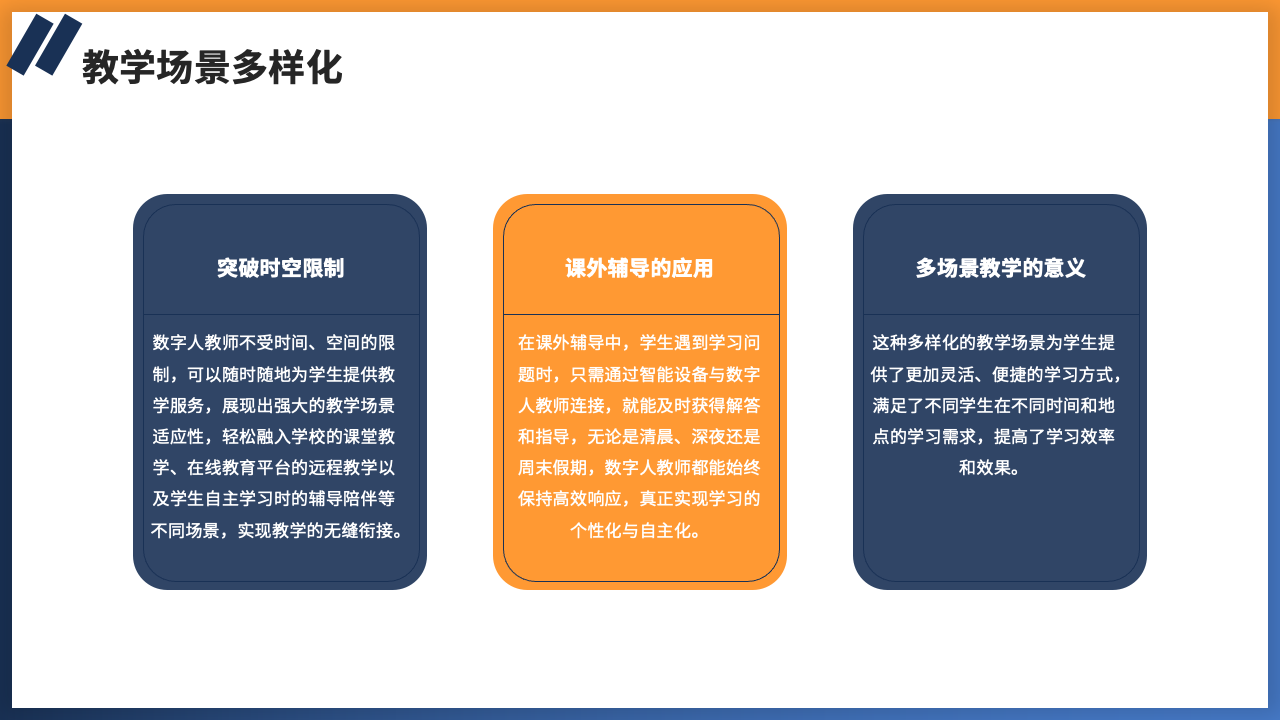 教学场景多样化

突破时空限制

数字人教师不受时间、空间的限制，可以随时随地为学生提供教学服务，展现出强大的教学场景适应性，轻松融入学校的课堂教学、在线教育平台的远程教学以及学生自主学习时的辅导陪伴等不同场景，实现教学的无缝衔接。

课外辅导的应用

在课外辅导中，学生遇到学习问题时，只需通过智能设备与数字人教师连接，就能及时获得解答和指导，无论是清晨、深夜还是周末假期，数字人教师都能始终保持高效响应，真正实现学习的个性化与自主化。

多场景教学的意义

这种多样化的教学场景为学生提供了更加灵活、便捷的学习方式，满足了不同学生在不同时间和地点的学习需求，提高了学习效率和效果。